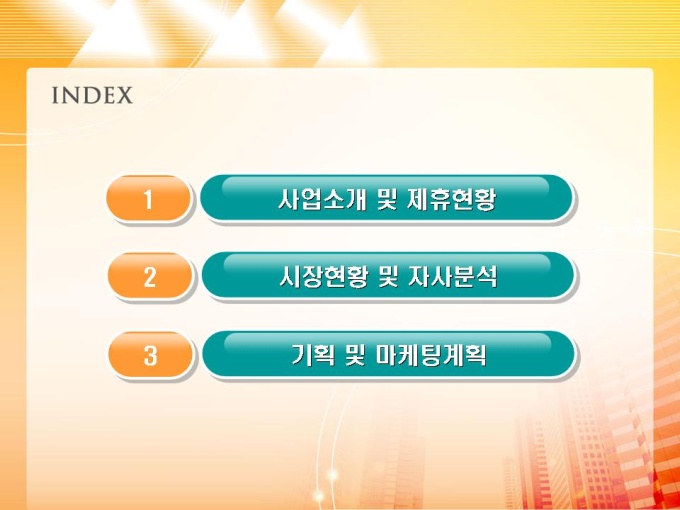 INDEX

1 사업소개 및 제휴현황

2 시장현황 및 자사분석

3 기획 및 마케팅계획